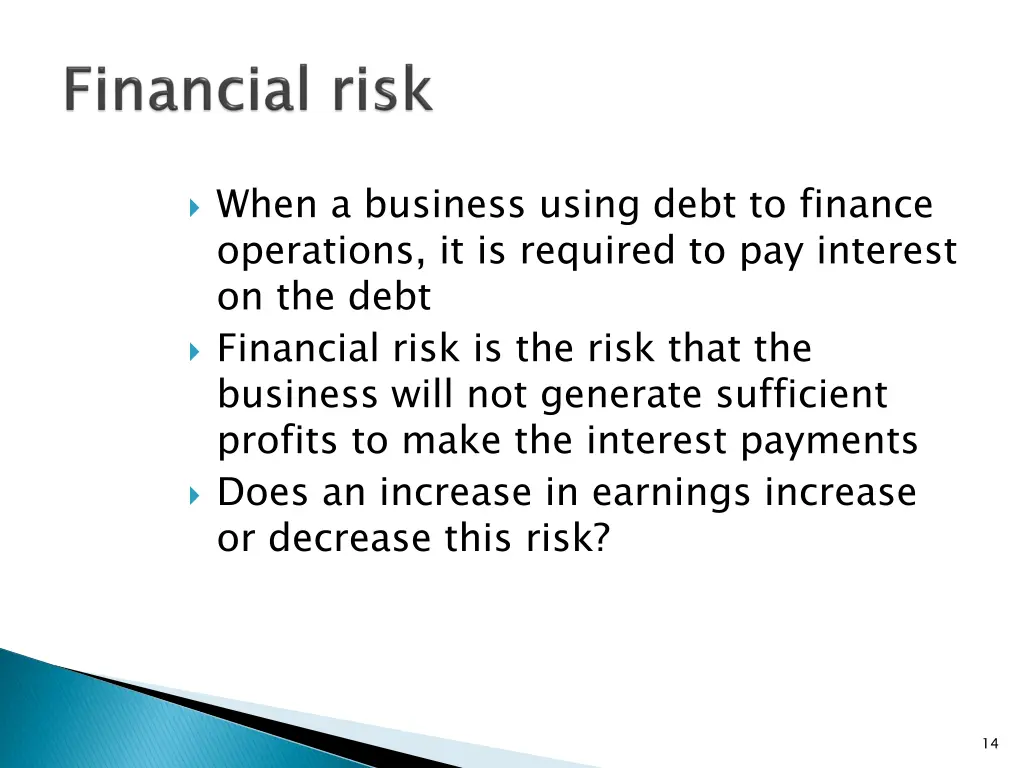 Financial risk

When a business using debt to finance operations, it is required to pay interest on the debt

Financial risk is the risk that the business will not generate sufficient profits to make the interest payments

Does an increase in earnings increase or decrease this risk?

14